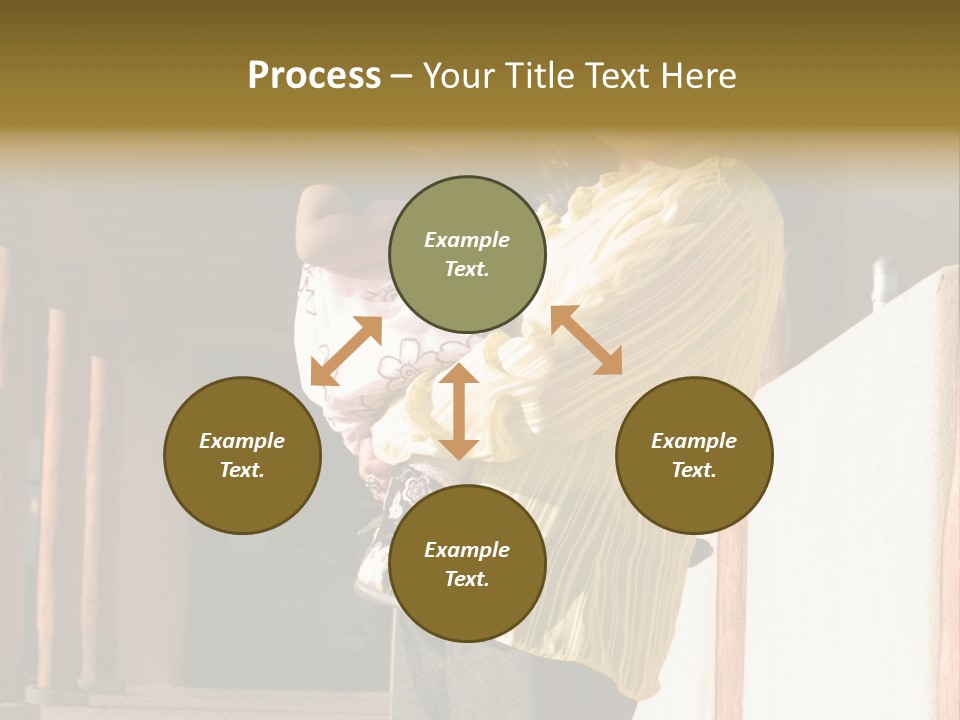 Process – Your Title Text Here

Example Text.

Example Text.

Example Text.

Example Text.